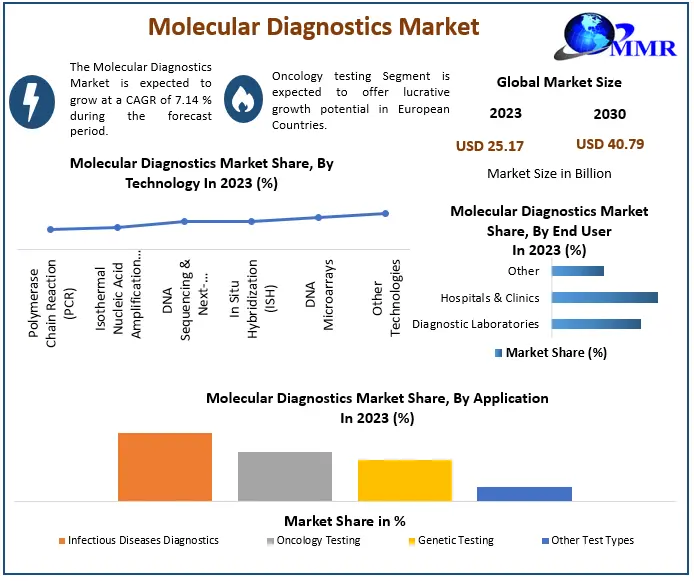 Molecular Diagnostics Market

MMR

The Molecular Diagnostics Market is expected to grow at a CAGR of 7.14 % during the forecast period.

Oncology testing Segment is expected to offer lucrative growth potential in European Countries.

Global Market Size

2023

2030

USD 25.17

USD 40.79

Market Size in Billion

Molecular Diagnostics Market Share, By Technology In 2023 (%)

Polymerase Chain Reaction (PCR)

Isothermal Nucleic Acid Amplification...

DNA Sequencing & Next-...

In Situ Hybridization (ISH)

DNA Microarrays

Other Technologies

Molecular Diagnostics Market Share, By End User In 2023 (%)

Other

Hospitals & Clinics

Diagnostic Laboratories

Market Share (%)

Molecular Diagnostics Market Share, By Application In 2023 (%)

Market Share in %

Infectious Diseases Diagnostics

Oncology Testing

Genetic Testing

Other Test Types